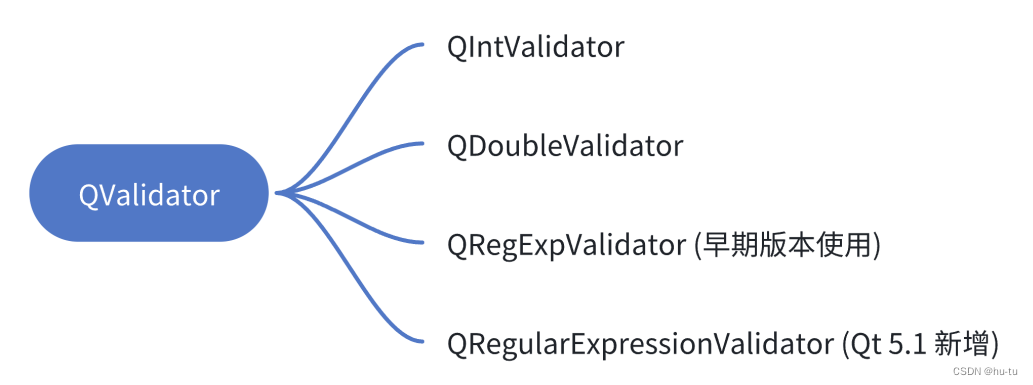 QValidator

QIntValidator

QDoubleValidator

QRegExpValidator (早期版本使用)

QRegularExpressionValidator (Qt 5.1 新增)

CSDN @hu-tu